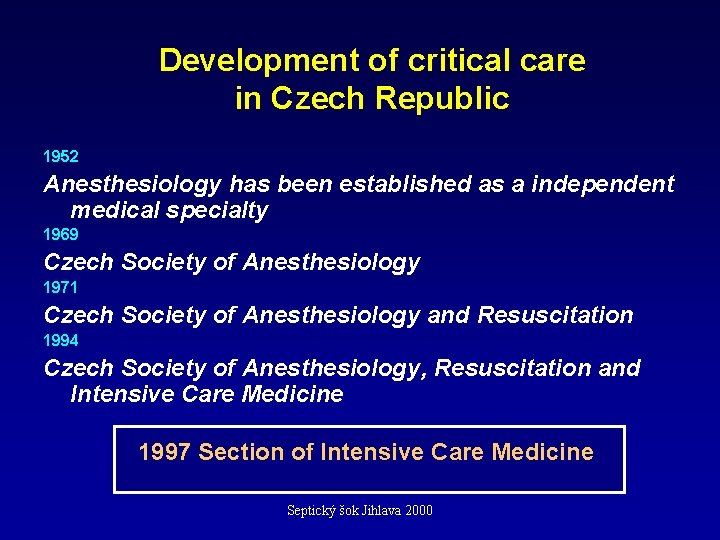 Development of critical care in Czech Republic

1952

Anesthesiology has been established as a independent medical specialty

1969

Czech Society of Anesthesiology

1971

Czech Society of Anesthesiology and Resuscitation

1994

Czech Society of Anesthesiology, Resuscitation and Intensive Care Medicine

1997 Section of Intensive Care Medicine

Septický šok Jihlava 2000